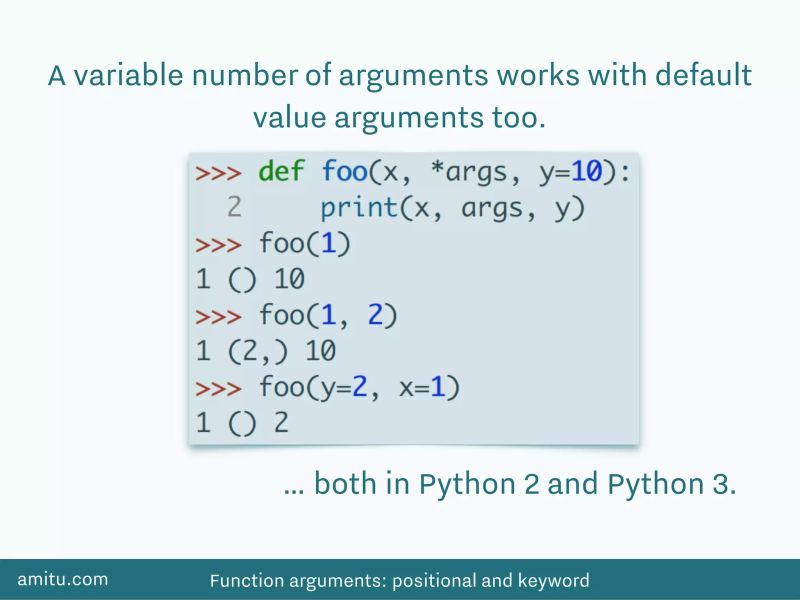 A variable number of arguments works with default value arguments too.

>>> def foo(x, *args, y=10):
  2     print(x, args, y)
>>> foo(1)
1 () 10
>>> foo(1, 2)
1 (2,) 10
>>> foo(y=2, x=1)
1 () 2

… both in Python 2 and Python 3.

amitu.com

Function arguments: positional and keyword